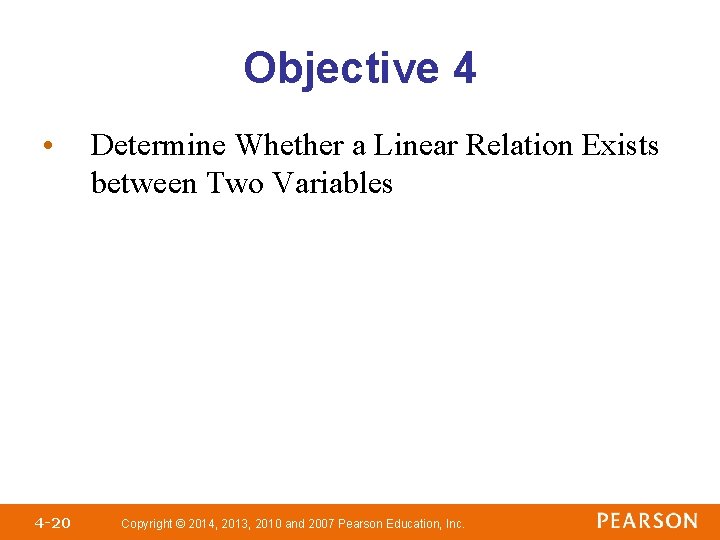 Objective 4

• Determine Whether a Linear Relation Exists between Two Variables

4-20 Copyright © 2014, 2013, 2010 and 2007 Pearson Education, Inc. PEARSON